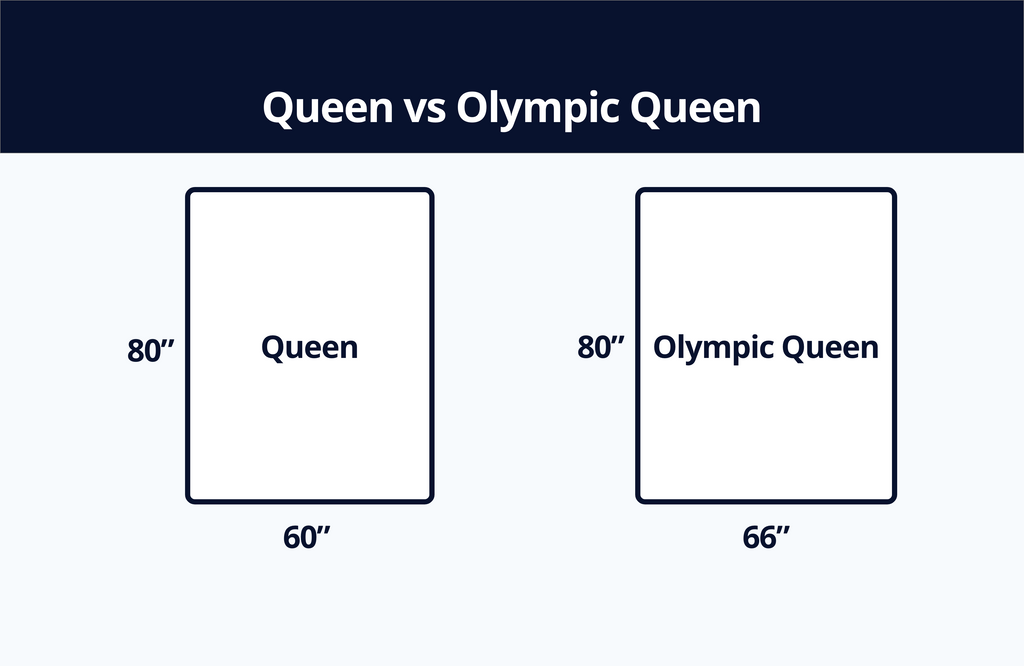 Queen vs Olympic Queen

80”

Queen

60”

80”

Olympic Queen

66”